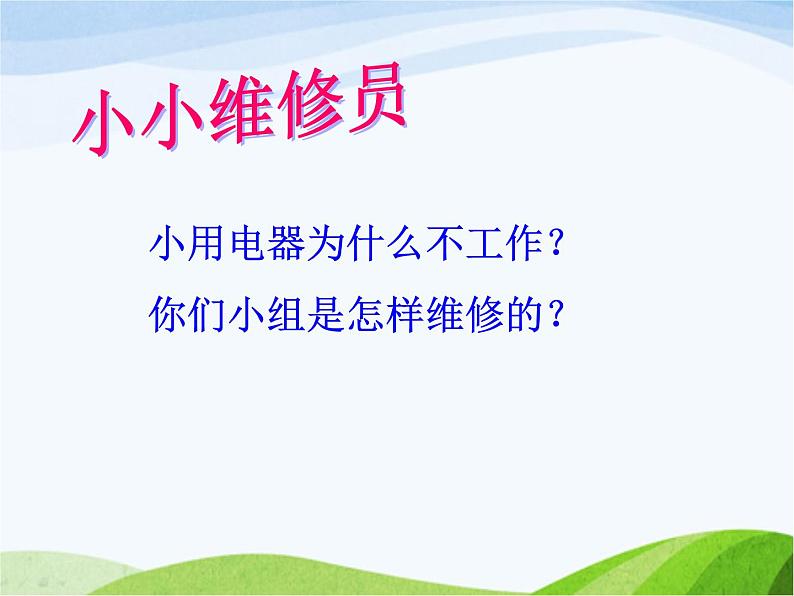 小小维修员

小用电器为什么不工作？

你们小组是怎样维修的？